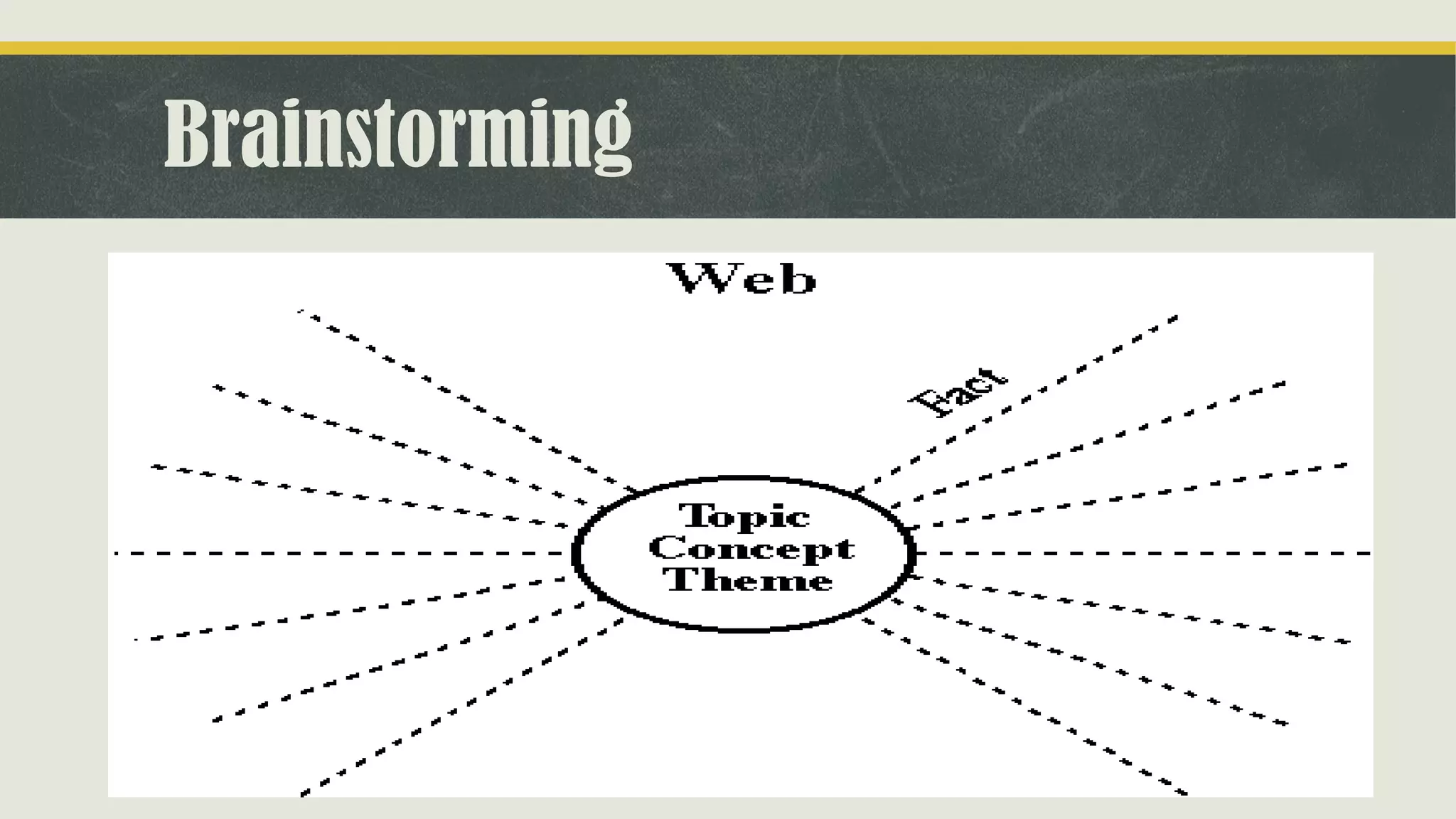 Brainstorming

Web

Fact

Topic
Concept
Theme